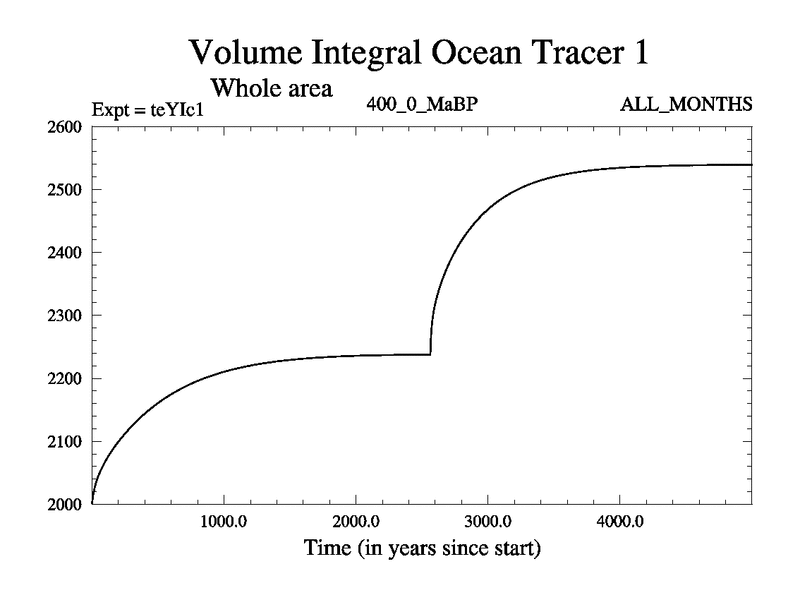 Volume Integral Ocean Tracer 1
Whole area
Expt = teYIc1
400_0_MaBP
ALL_MONTHS

2600
2500
2400
2300
2200
2100
2000

1000.0
2000.0
3000.0
4000.0
Time (in years since start)